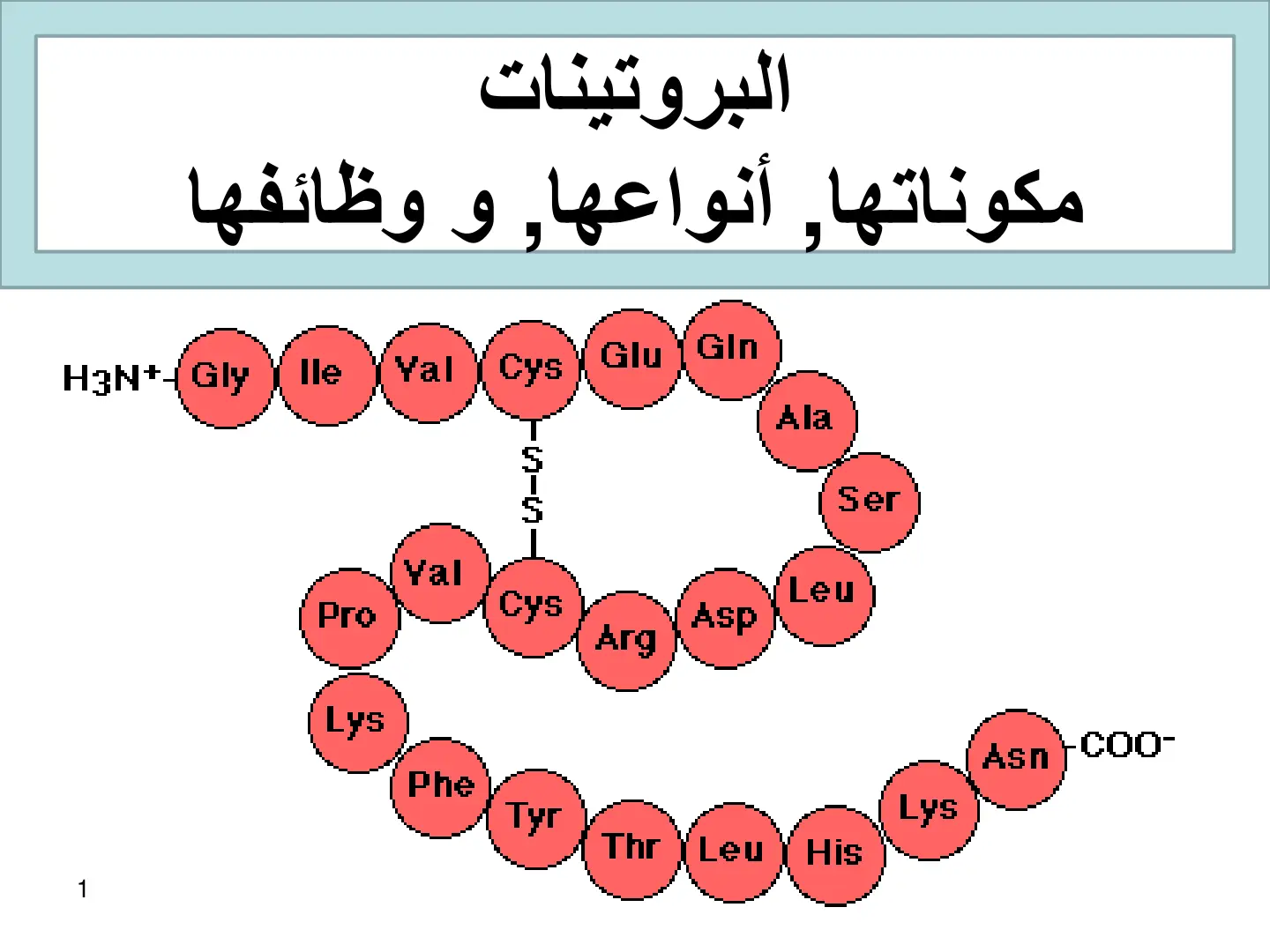 البروتينات
مكوناتها, أنواعها, و وظائفها

$H_3N^+$- Gly Ile Val Cys Glu Gln Ala Ser Leu Asp Arg Cys Val Pro Lys Phe Tyr Thr Leu His Lys Asn -$COO^-$

S
S

1